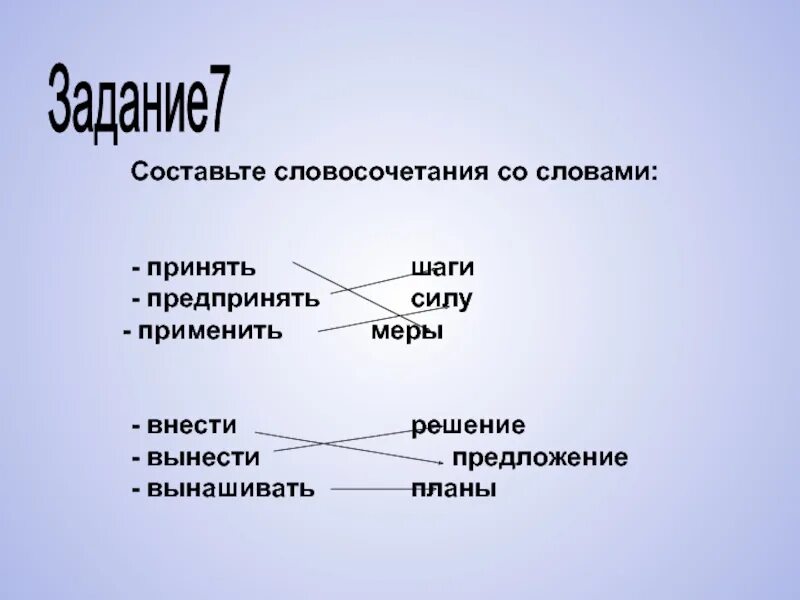 Задание7

Составьте словосочетания со словами:

- принять шаги
- предпринять силу
- применить меры

- внести решение
- вынести предложение
- вынашивать планы